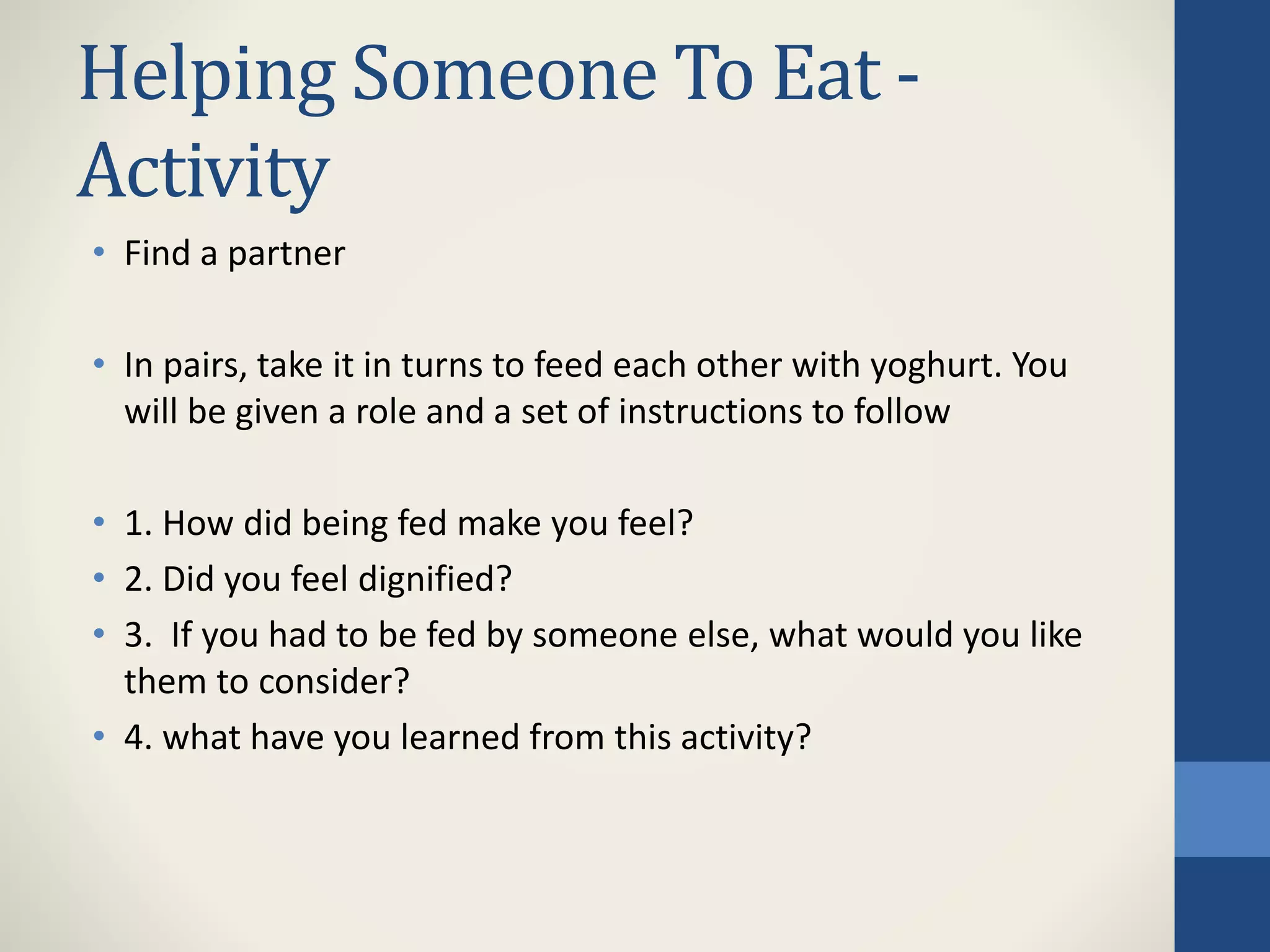 Helping Someone To Eat - Activity

• Find a partner

• In pairs, take it in turns to feed each other with yoghurt. You will be given a role and a set of instructions to follow

• 1. How did being fed make you feel?
• 2. Did you feel dignified?
• 3. If you had to be fed by someone else, what would you like them to consider?
• 4. what have you learned from this activity?